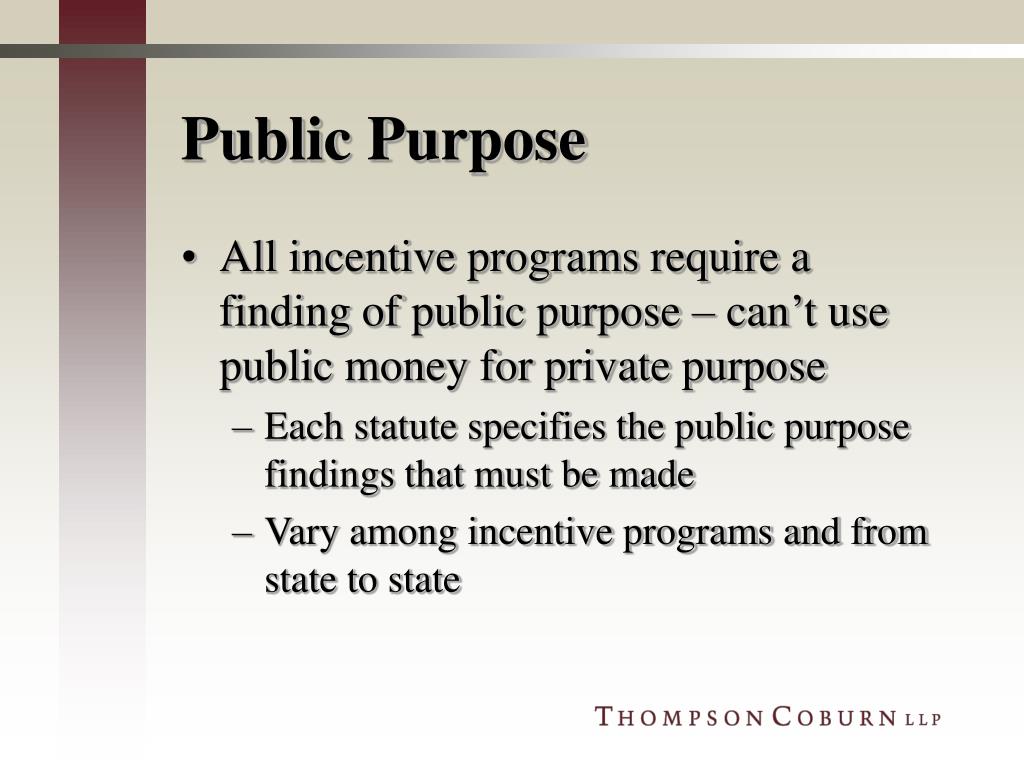 Public Purpose

• All incentive programs require a finding of public purpose – can't use public money for private purpose

– Each statute specifies the public purpose findings that must be made

– Vary among incentive programs and from state to state

THOMPSON COBURN LLP